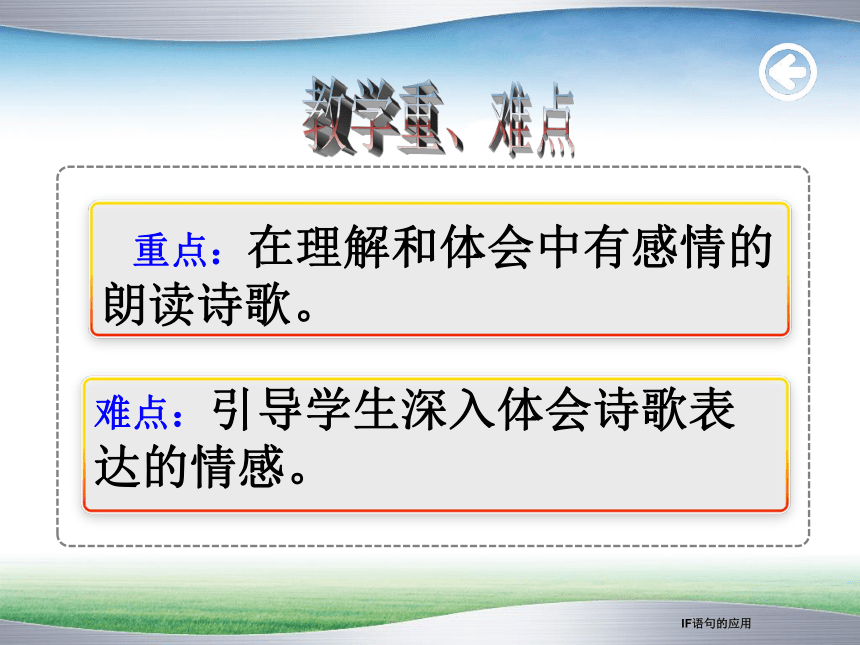 教学重、难点

重点：在理解和体会中有感情的朗读诗歌。

难点：引导学生深入体会诗歌表达的情感。

IF语句的应用